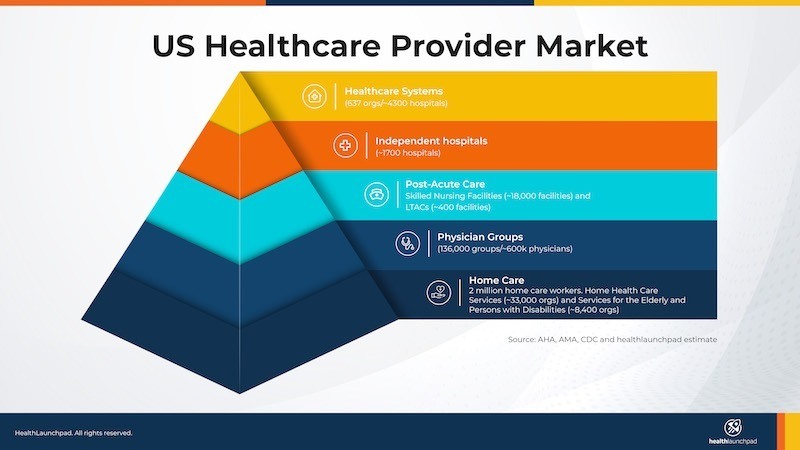 US Healthcare Provider Market

Healthcare Systems
(637 orgs/~4300 hospitals)

Independent hospitals
(~1700 hospitals)

Post-Acute Care
Skilled Nursing Facilities (~18,000 facilities) and LTACs (~400 facilities)

Physician Groups
(136,000 groups/~600k physicians)

Home Care
2 million home care workers. Home Health Care Services (~33,000 orgs) and Services for the Elderly and Persons with Disabilities (~8,400 orgs)

Source: AHA, AMA, CDC and healthlaunchpad estimate

HealthLaunchpad. All rights reserved.

healthlaunchpad